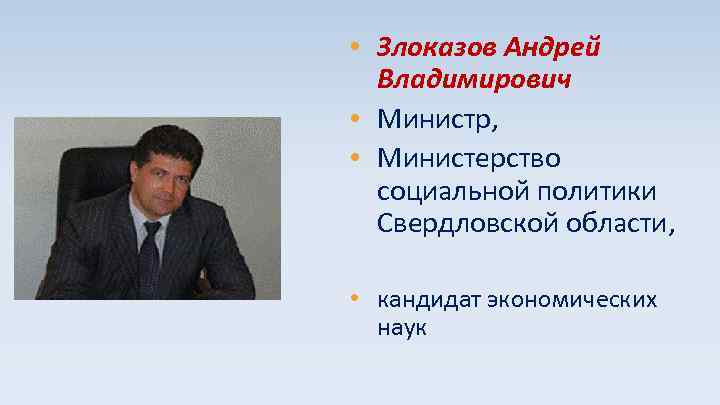 • Злоказов Андрей Владимирович

• Министр,

• Министерство социальной политики Свердловской области,

• кандидат экономических наук